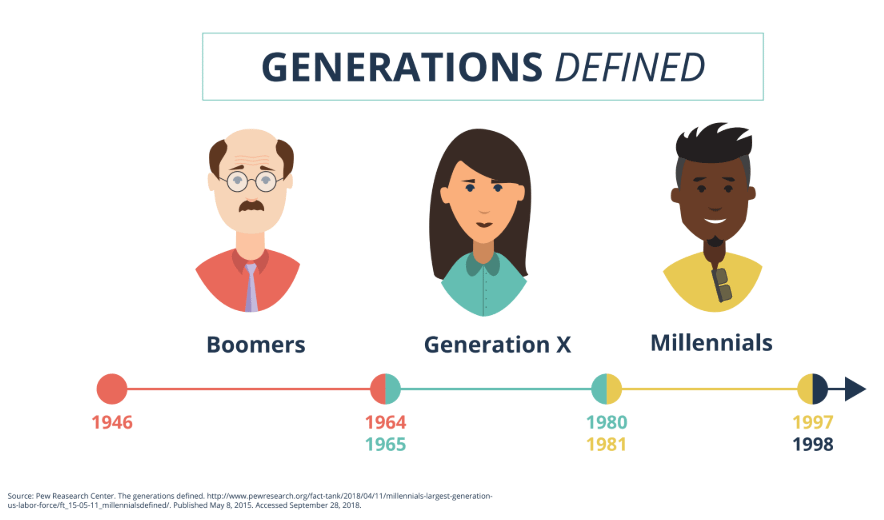 GENERATIONS DEFINED

Boomers

Generation X

Millennials

1946

1964
1965

1980
1981

1997
1998

Source: Pew Reasearch Center. The generations defined. http://www.pewresearch.org/fact-tank/2018/04/11/millennials-largest-generation-us-labor-force/ft_15-05-11_millennialsdefined/. Published May 8, 2015. Accessed September 28, 2018.